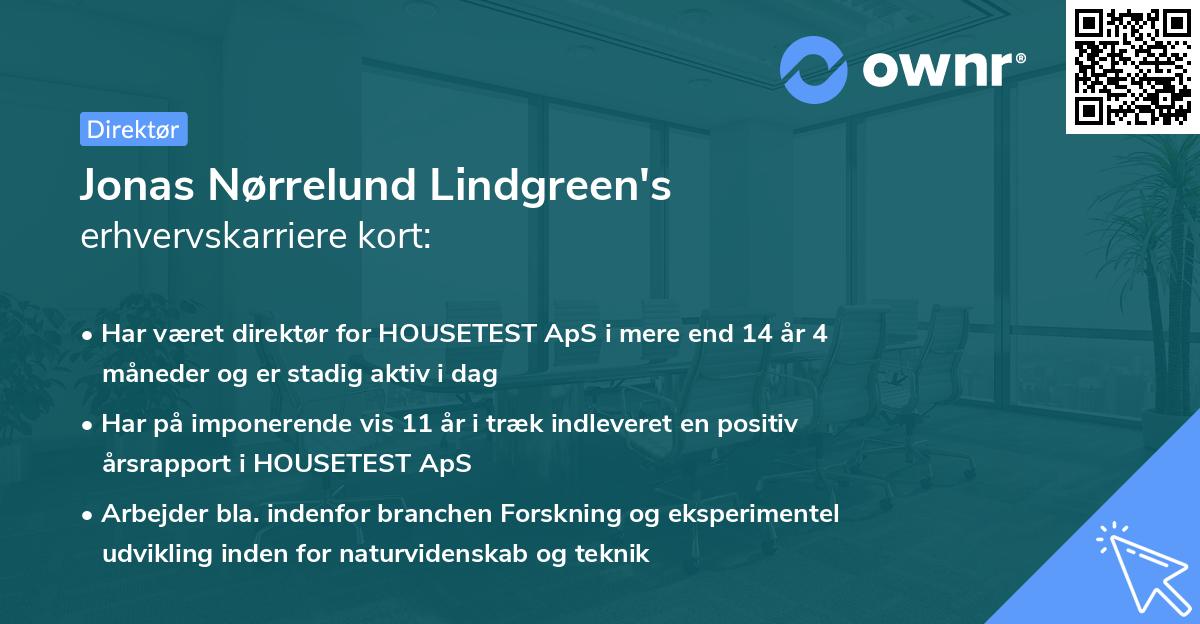 ownr®

Direktør

Jonas Nørrelund Lindgreen's erhvervskarriere kort:

• Har været direktør for HOUSETEST ApS i mere end 14 år 4 måneder og er stadig aktiv i dag

• Har på imponerende vis 11 år i træk indleveret en positiv årsrapport i HOUSETEST ApS

• Arbejder bla. indenfor branchen Forskning og eksperimentel udvikling inden for naturvidenskab og teknik